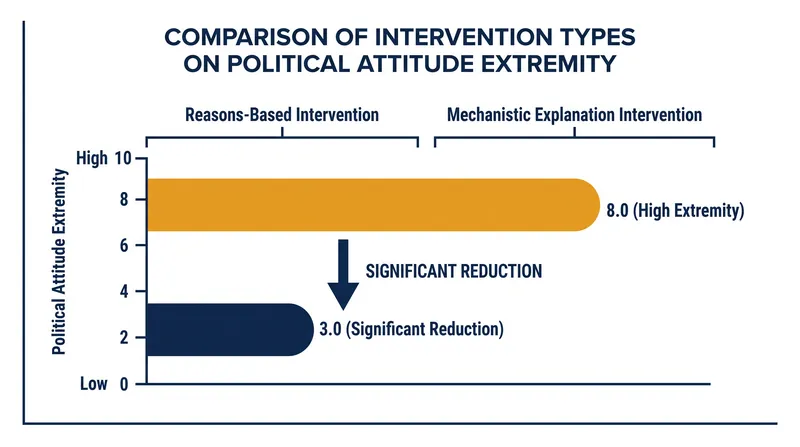 COMPARISON OF INTERVENTION TYPES ON POLITICAL ATTITUDE EXTREMITY

Reasons-Based Intervention

Mechanistic Explanation Intervention

Political Attitude Extremity

High 10

8

6

4

2

Low 0

8.0 (High Extremity)

SIGNIFICANT REDUCTION

3.0 (Significant Reduction)